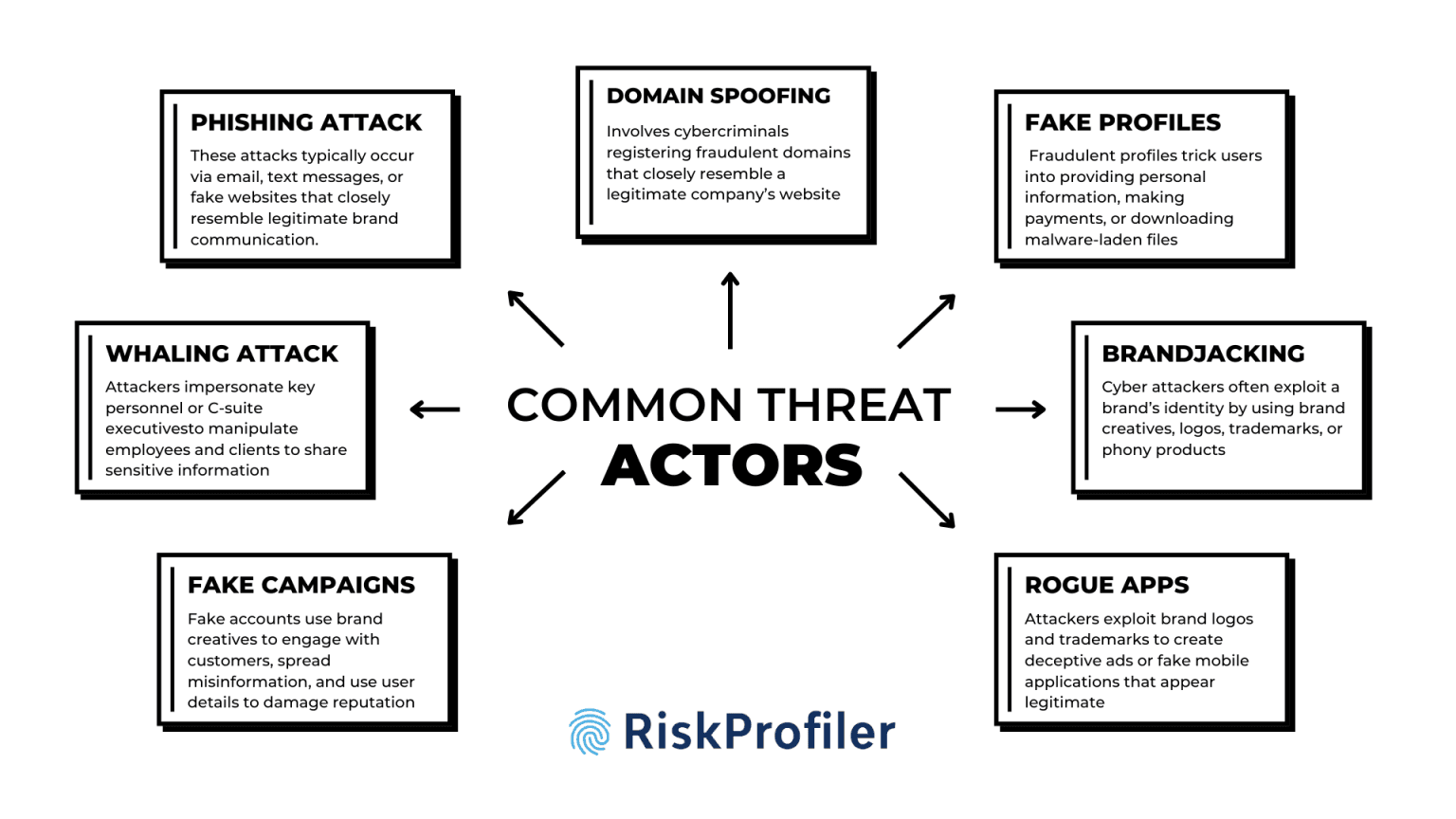 PHISHING ATTACK
These attacks typically occur via email, text messages, or fake websites that closely resemble legitimate brand communication.

DOMAIN SPOOFING
Involves cybercriminals registering fraudulent domains that closely resemble a legitimate company's website

FAKE PROFILES
Fraudulent profiles trick users into providing personal information, making payments, or downloading malware-laden files

WHALING ATTACK
Attackers impersonate key personnel or C-suite executivesto manipulate employees and clients to share sensitive information

COMMON THREAT ACTORS

BRANDJACKING
Cyber attackers often exploit a brand's identity by using brand creatives, logos, trademarks, or phony products

FAKE CAMPAIGNS
Fake accounts use brand creatives to engage with customers, spread misinformation, and use user details to damage reputation

ROGUE APPS
Attackers exploit brand logos and trademarks to create deceptive ads or fake mobile applications that appear legitimate

RiskProfiler